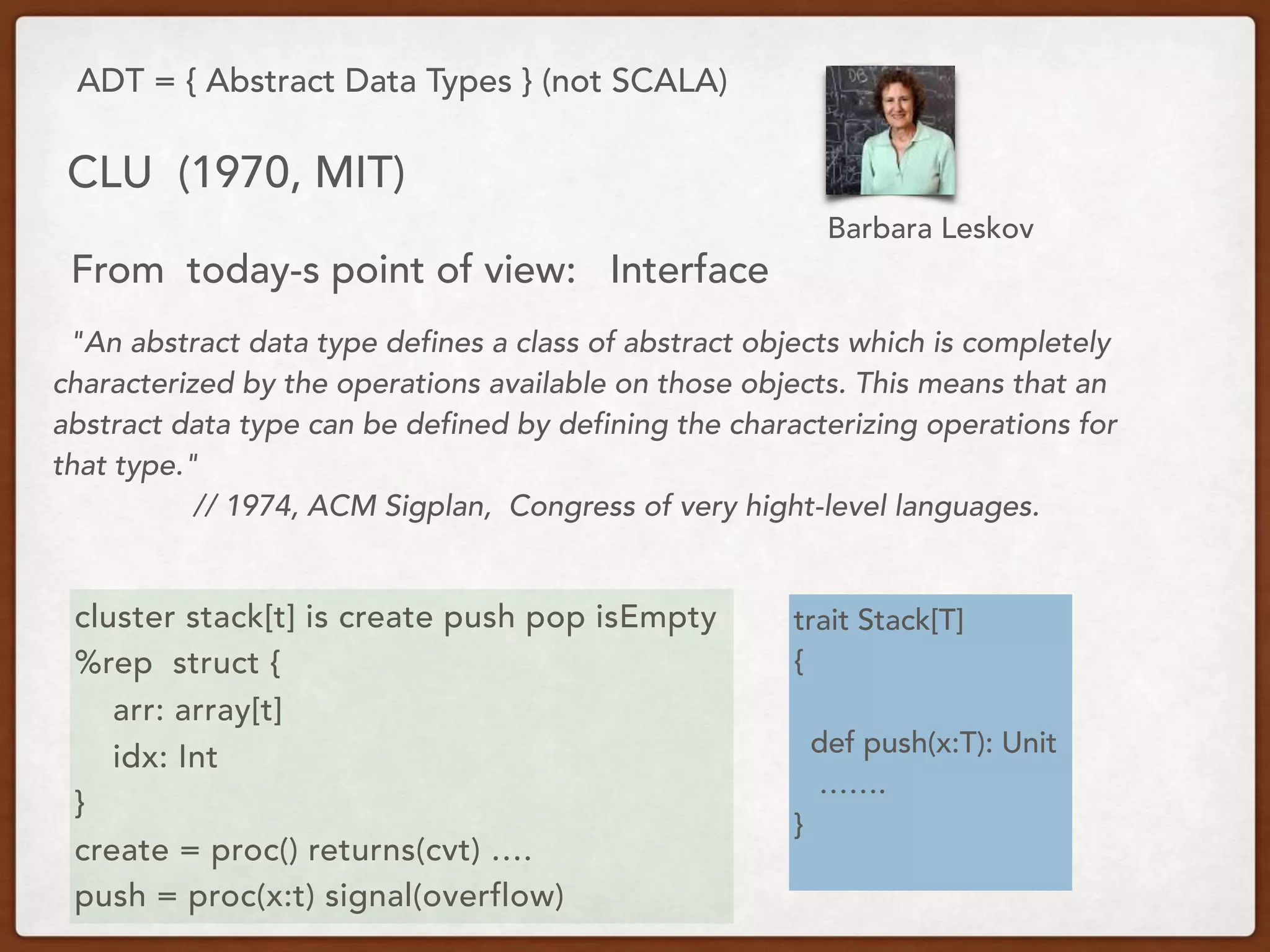 ADT = { Abstract Data Types } (not SCALA)

CLU (1970, MIT)

Barbara Leskov

From today-s point of view: Interface

"An abstract data type defines a class of abstract objects which is completely characterized by the operations available on those objects. This means that an abstract data type can be defined by defining the characterizing operations for that type."

// 1974, ACM Sigplan, Congress of very hight-level languages.

cluster stack[t] is create push pop isEmpty
%rep struct {
arr: array[t]
idx: Int
}
create = proc() returns(cvt) ….
push = proc(x:t) signal(overflow)

trait Stack[T]
{
def push(x:T): Unit
…….
}